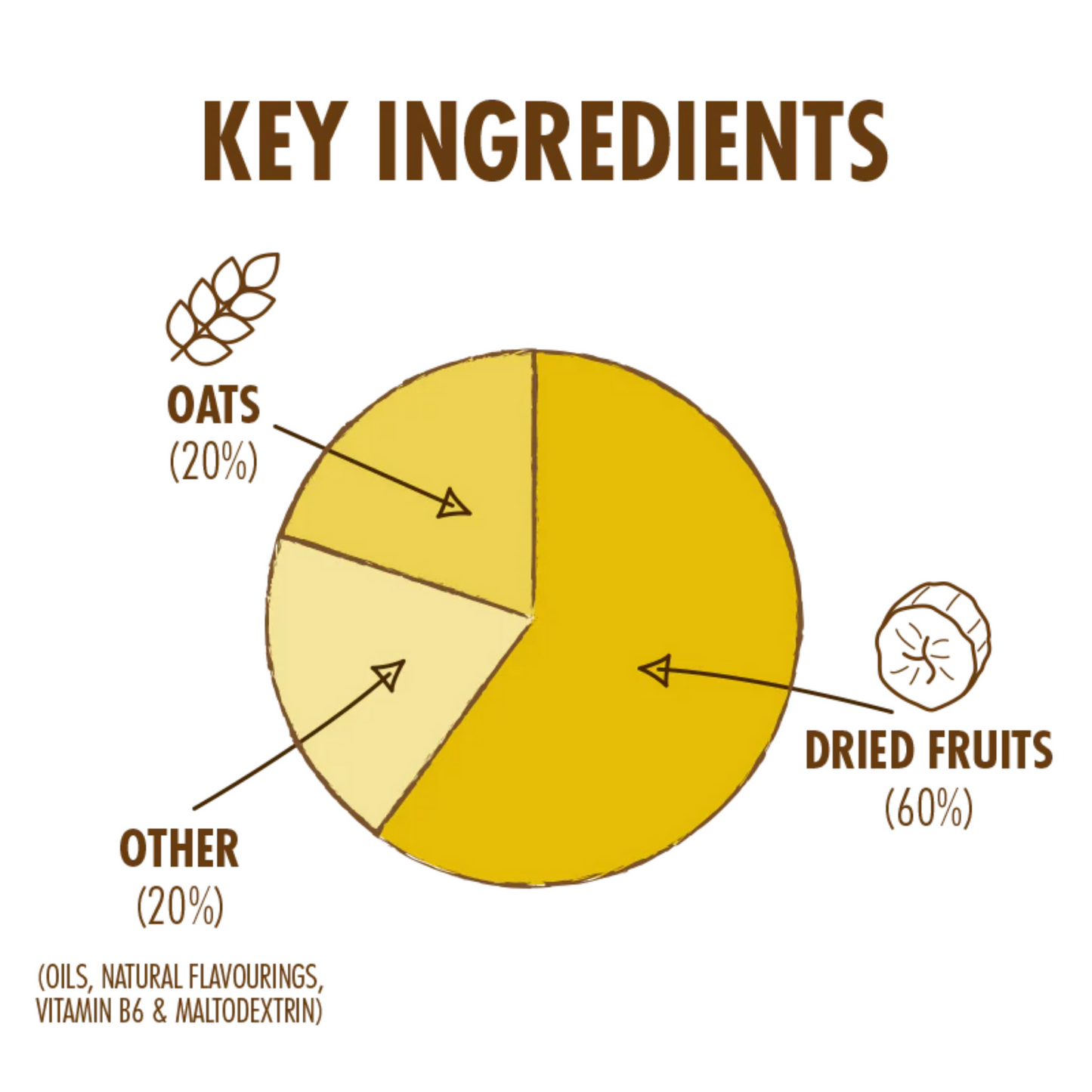 KEY INGREDIENTS

OATS
(20%)

DRIED FRUITS
(60%)

OTHER
(20%)

(OILS, NATURAL FLAVOURINGS, VITAMIN B6 & MALTODEXTRIN)